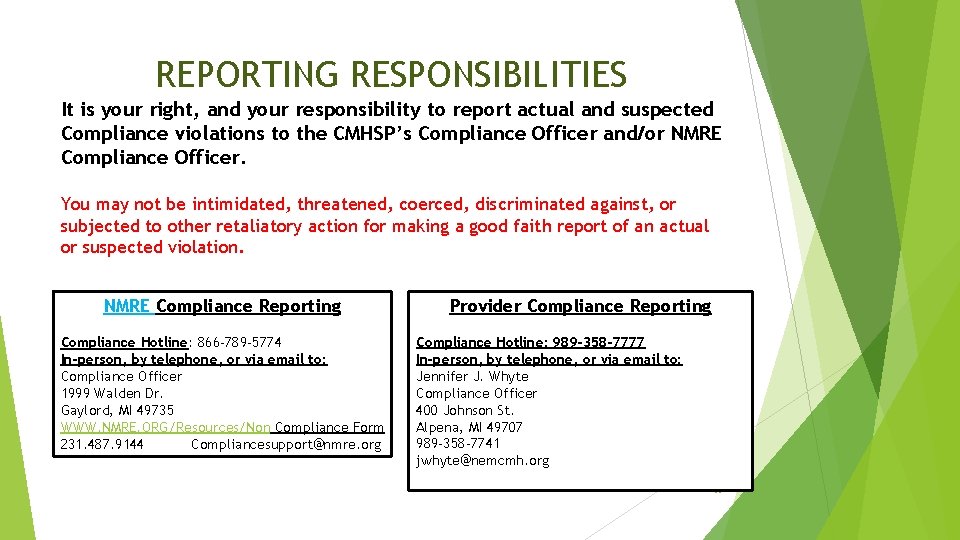 REPORTING RESPONSIBILITIES

It is your right, and your responsibility to report actual and suspected Compliance violations to the CMHSP's Compliance Officer and/or NMRE Compliance Officer.

You may not be intimidated, threatened, coerced, discriminated against, or subjected to other retaliatory action for making a good faith report of an actual or suspected violation.

NMRE Compliance Reporting

Compliance Hotline: 866-789-5774
In-person, by telephone, or via email to:
Compliance Officer
1999 Walden Dr.
Gaylord, MI 49735
WWW.NMRE.ORG/Resources/Non Compliance Form
231.487.9144 Compliancesupport@nmre.org

Provider Compliance Reporting

Compliance Hotline: 989-358-7777
In-person, by telephone, or via email to:
Jennifer J. Whyte
Compliance Officer
400 Johnson St.
Alpena, MI 49707
989-358-7741
jwhyte@nemcmh.org